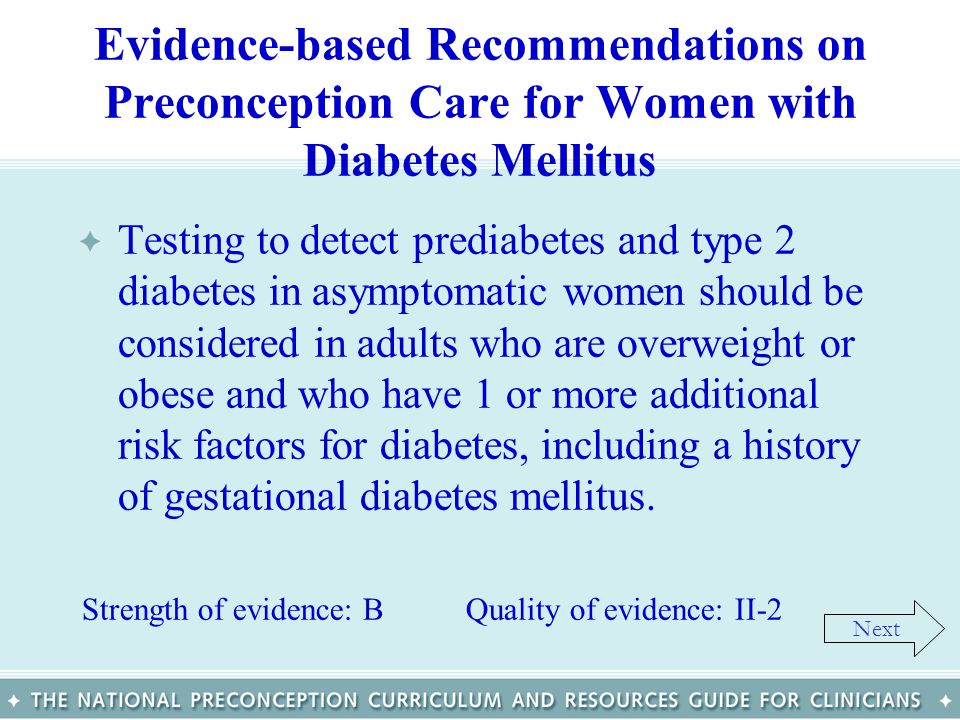 Evidence-based Recommendations on Preconception Care for Women with Diabetes Mellitus

✦ Testing to detect prediabetes and type 2 diabetes in asymptomatic women should be considered in adults who are overweight or obese and who have 1 or more additional risk factors for diabetes, including a history of gestational diabetes mellitus.

Strength of evidence: B Quality of evidence: II-2

Next

✦ THE NATIONAL PRECONCEPTION CURRICULUM AND RESOURCES GUIDE FOR CLINICIANS ✦